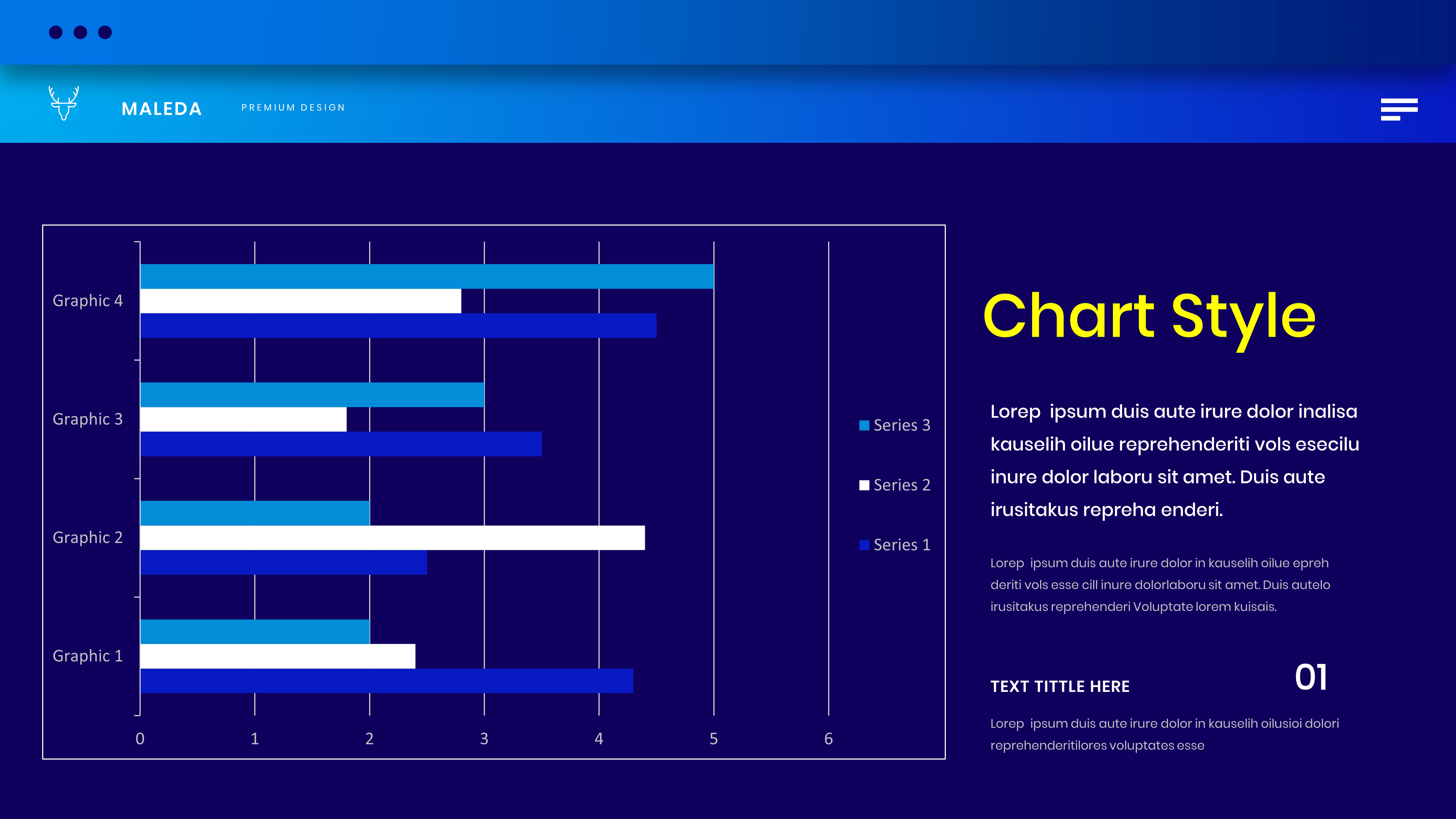 MALEDA

PREMIUM DESIGN

Graphic 4

Graphic 3

Graphic 2

Graphic 1

0 1 2 3 4 5 6

Series 3

Series 2

Series 1

Chart Style

Lorep ipsum duis aute irure dolor inalisa kauselih oilue reprehenderiti vols esecilu inure dolor laboru sit amet. Duis aute irusitakus repreha enderi.

Lorep ipsum duis aute irure dolor in kauselih oilue epreh deriti vols esse cill inure dolorlaboru sit amet. Duis autelo irusitakus reprehenderi Voluptate lorem kuisais.

TEXT TITTLE HERE

01

Lorep ipsum duis aute irure dolor in kauselih oilusioi dolori reprehenderitilores voluptates esse